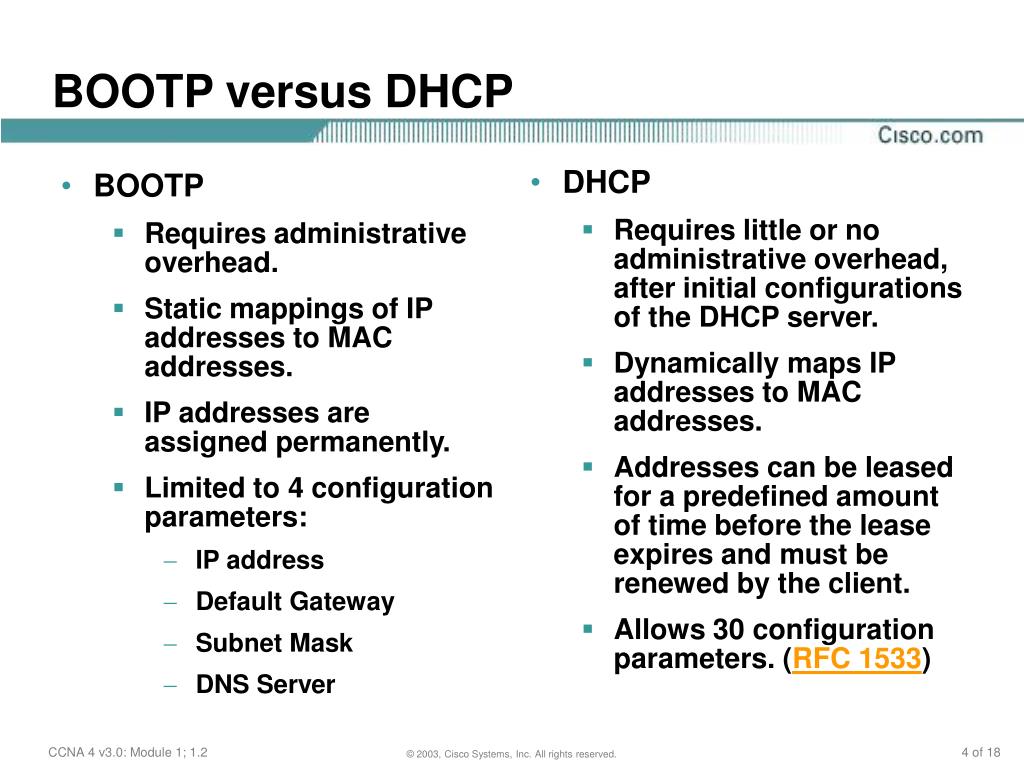 BOOTP versus DHCP

Cisco.com

• BOOTP

▪ Requires administrative overhead.

▪ Static mappings of IP addresses to MAC addresses.

▪ IP addresses are assigned permanently.

▪ Limited to 4 configuration parameters:

– IP address

– Default Gateway

– Subnet Mask

– DNS Server

• DHCP

▪ Requires little or no administrative overhead, after initial configurations of the DHCP server.

▪ Dynamically maps IP addresses to MAC addresses.

▪ Addresses can be leased for a predefined amount of time before the lease expires and must be renewed by the client.

▪ Allows 30 configuration parameters. (RFC 1533)

CCNA 4 v3.0: Module 1; 1.2

© 2003, Cisco Systems, Inc. All rights reserved.

4 of 18